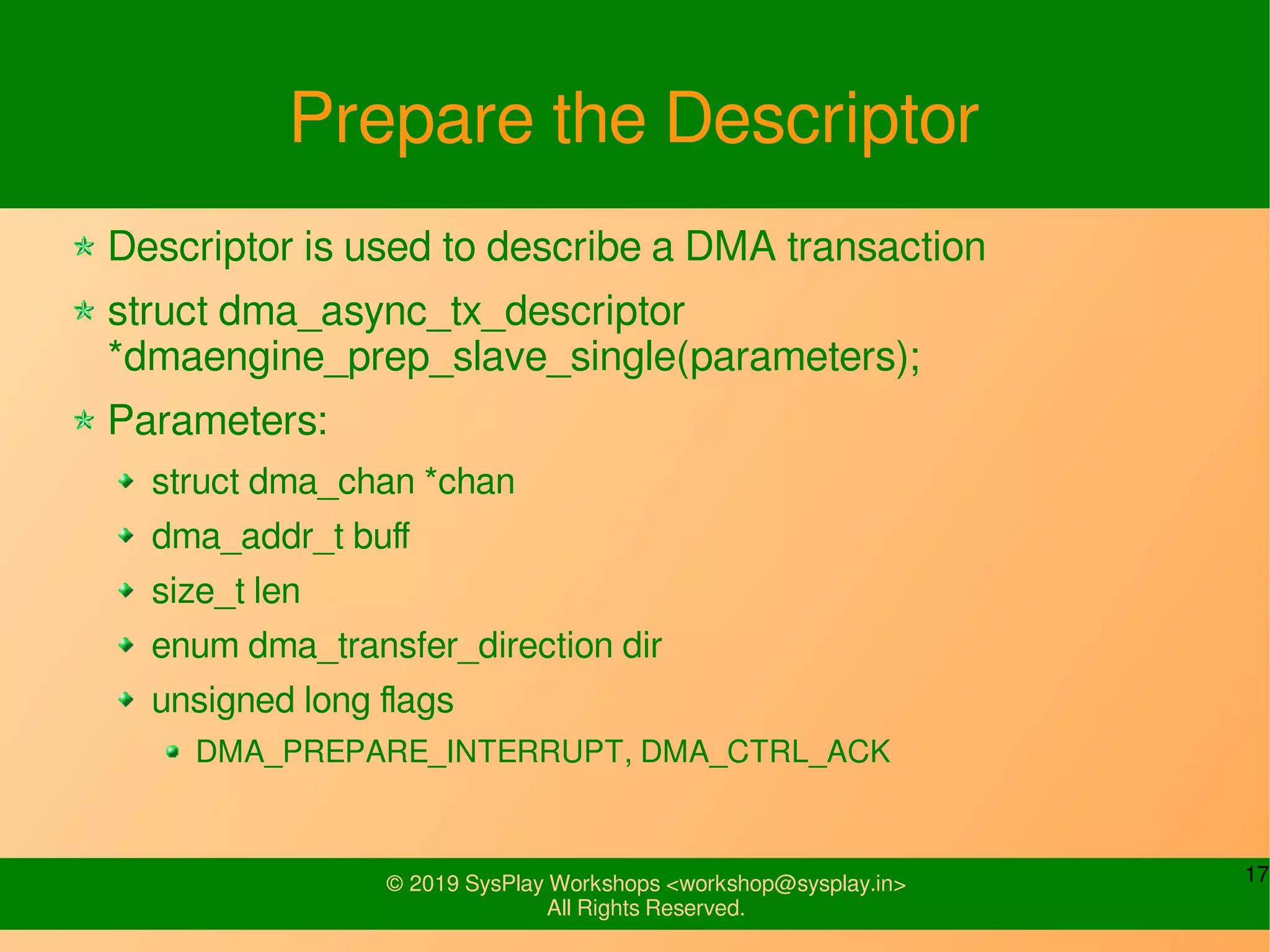 Prepare the Descriptor

Descriptor is used to describe a DMA transaction

struct dma_async_tx_descriptor *dmaengine_prep_slave_single(parameters);

Parameters:

struct dma_chan *chan

dma_addr_t buff

size_t len

enum dma_transfer_direction dir

unsigned long flags

DMA_PREPARE_INTERRUPT, DMA_CTRL_ACK

© 2019 SysPlay Workshops <workshop@sysplay.in>
All Rights Reserved.

17